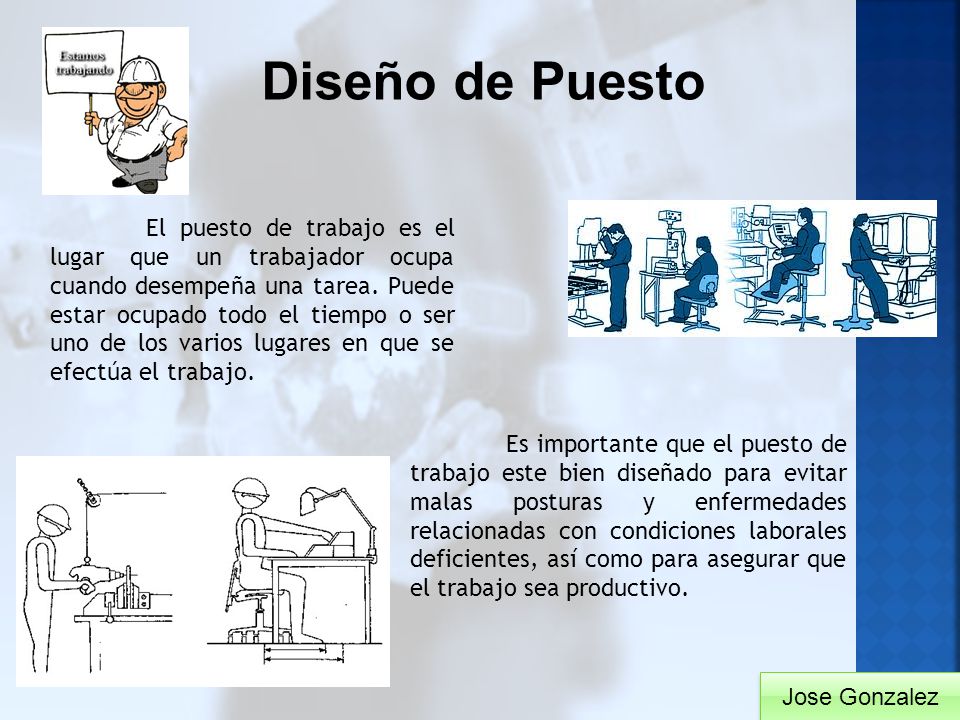 Estamos trabajando

Diseño de Puesto

El puesto de trabajo es el lugar que un trabajador ocupa cuando desempeña una tarea. Puede estar ocupado todo el tiempo o ser uno de los varios lugares en que se efectúa el trabajo.

Es importante que el puesto de trabajo este bien diseñado para evitar malas posturas y enfermedades relacionadas con condiciones laborales deficientes, así como para asegurar que el trabajo sea productivo.

Jose Gonzalez